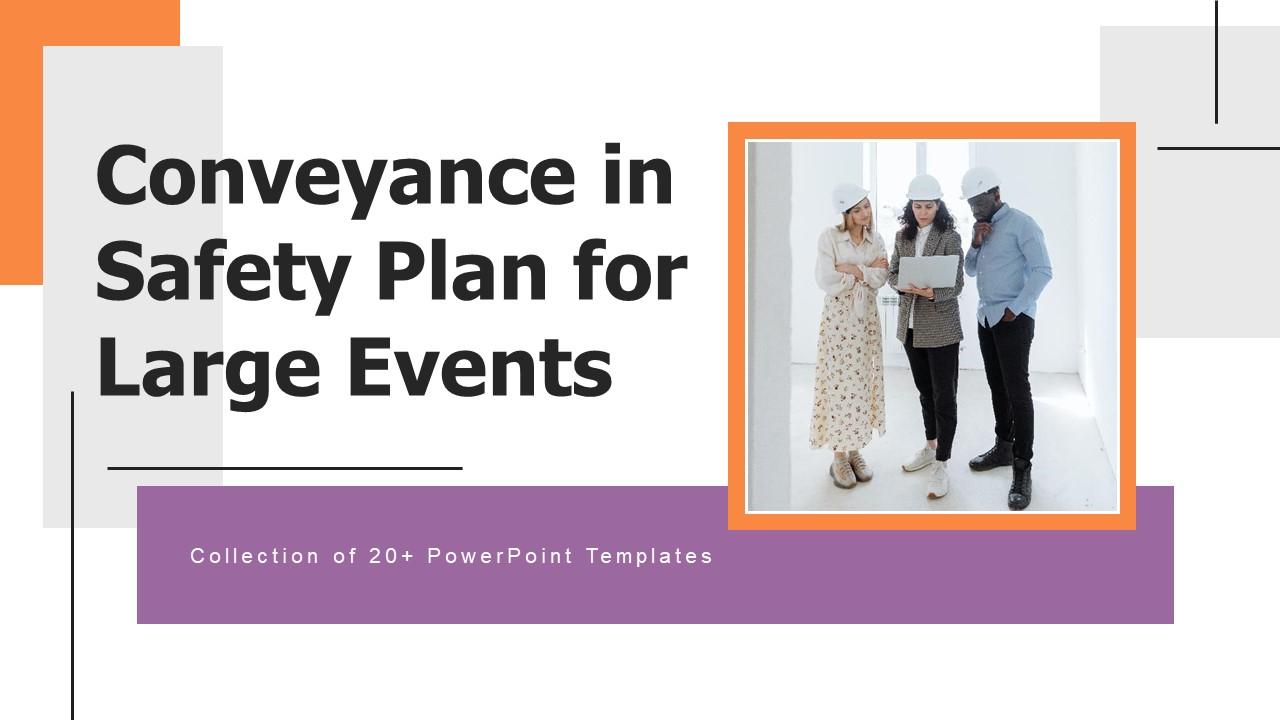 Conveyance in Safety Plan for Large Events

Collection of 20+ PowerPoint Templates